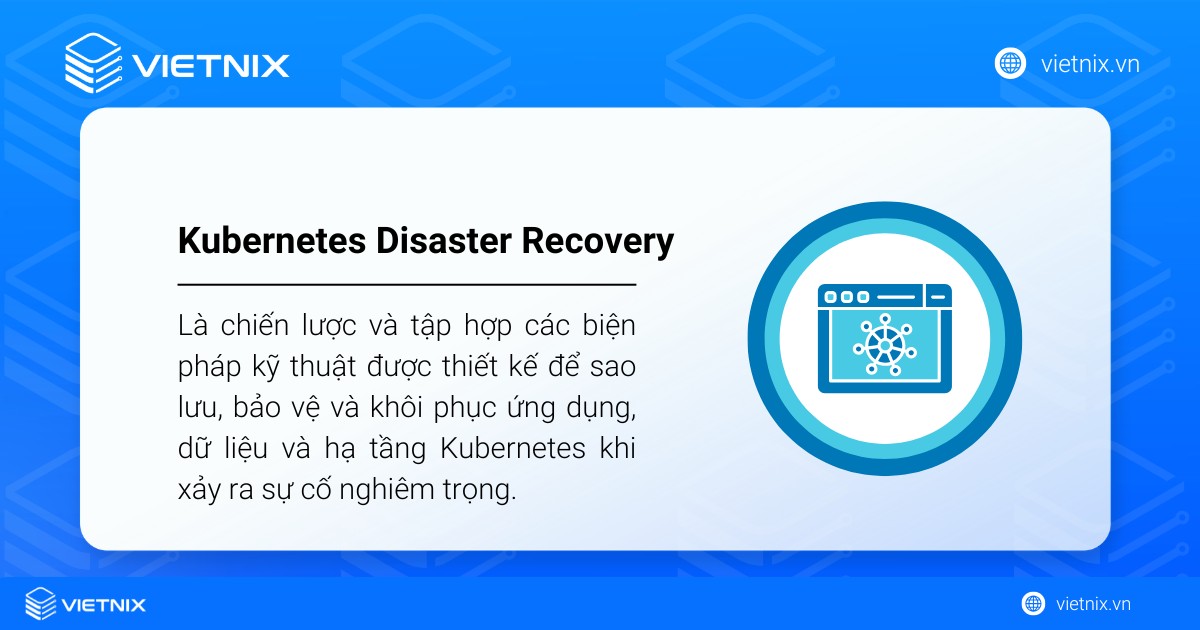 VIETNIX

vietnix.vn

Kubernetes Disaster Recovery

Là chiến lược và tập hợp các biện pháp kỹ thuật được thiết kế để sao lưu, bảo vệ và khôi phục ứng dụng, dữ liệu và hạ tầng Kubernetes khi xảy ra sự cố nghiêm trọng.

VIETNIX

vietnix.vn